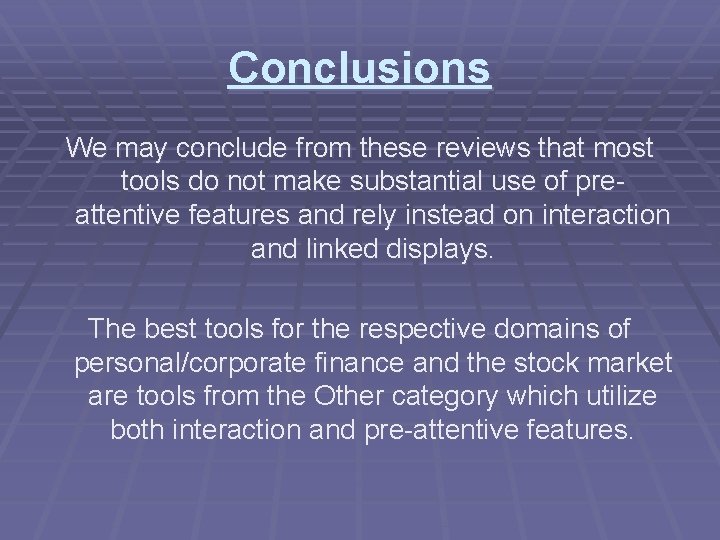 Conclusions

We may conclude from these reviews that most tools do not make substantial use of pre-attentive features and rely instead on interaction and linked displays.

The best tools for the respective domains of personal/corporate finance and the stock market are tools from the Other category which utilize both interaction and pre-attentive features.